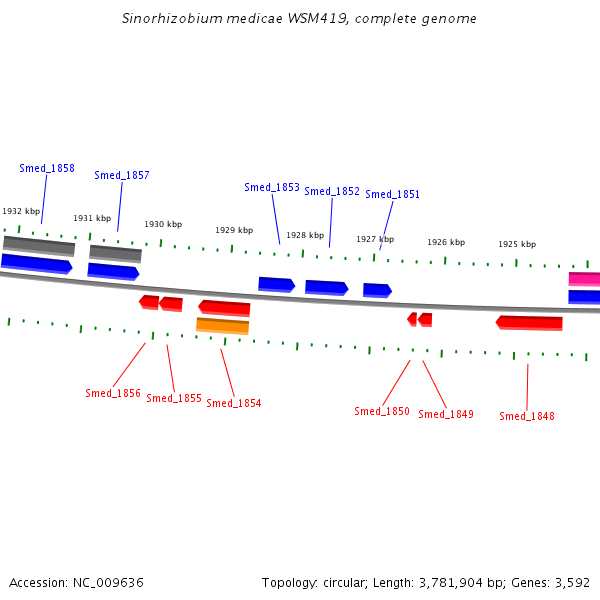 Sinorhizobium medicae WSM419, complete genome

Smed_1858
Smed_1857
Smed_1853
Smed_1852
Smed_1851

1932 kbp
1931 kbp
1930 kbp
1929 kbp
1928 kbp
1927 kbp
1926 kbp
1925 kbp

Smed_1856
Smed_1855
Smed_1854
Smed_1850
Smed_1849
Smed_1848

Accession: NC_009636

Topology: circular; Length: 3,781,904 bp; Genes: 3,592